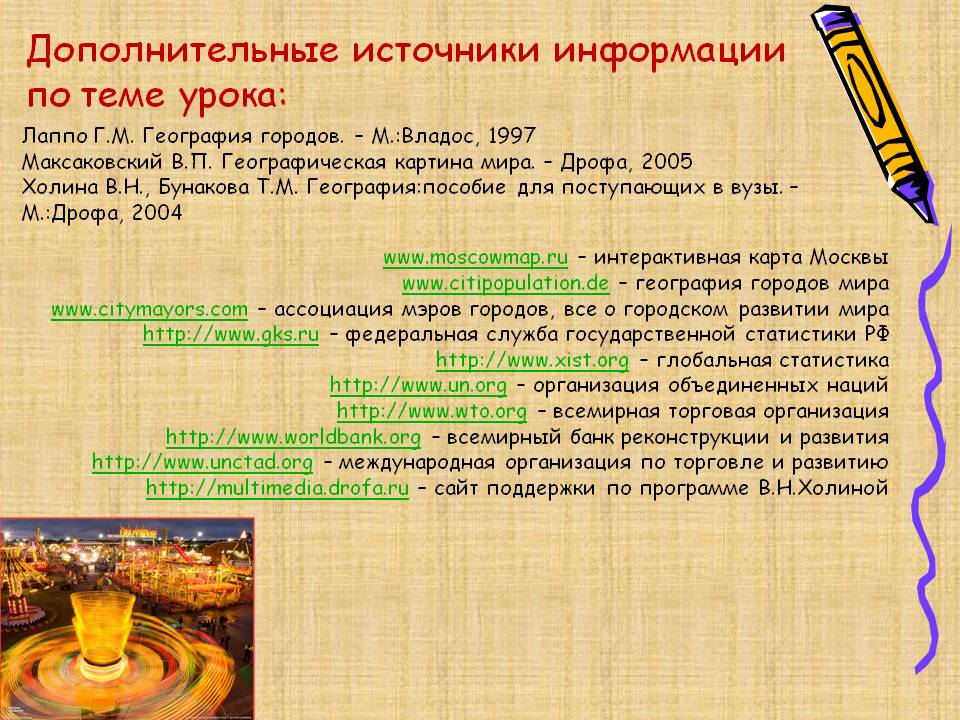 Дополнительные источники информации по теме урока:

Лаппо Г.М. География городов. – М.:Владос, 1997
Максаковский В.П. Географическая картина мира. – Дрофа, 2005
Холина В.Н., Бунакова Т.М. География:пособие для поступающих в вузы. – М.:Дрофа, 2004

www.moscowmap.ru – интерактивная карта Москвы
www.citipopulation.de – география городов мира
www.citymayors.com – ассоциация мэров городов, все о городском развитии мира
http://www.gks.ru – федеральная служба государственной статистики РФ
http://www.xist.org – глобальная статистика
http://www.un.org – организация объединенных наций
http://www.wto.org – всемирная торговая организация
http://www.worldbank.org – всемирный банк реконструкции и развития
http://www.unctad.org – международная организация по торговле и развитию
http://multimedia.drofa.ru – сайт поддержки по программе В.Н.Холиной